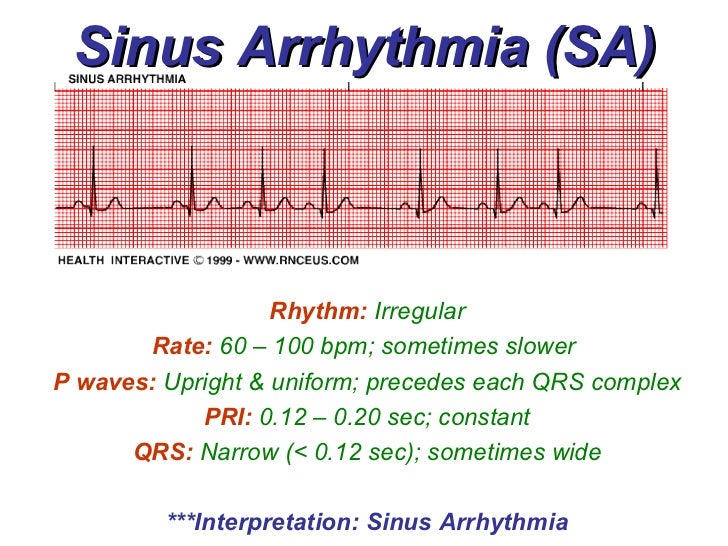 Sinus Arrhythmia (SA)

SINUS ARRHYTHMIA

HEALTH INTERACTIVE © 1999 - WWW.RNCEUS.COM

Rhythm: Irregular
Rate: 60 – 100 bpm; sometimes slower
P waves: Upright & uniform; precedes each QRS complex
PRI: 0.12 – 0.20 sec; constant
QRS: Narrow (< 0.12 sec); sometimes wide

***Interpretation: Sinus Arrhythmia